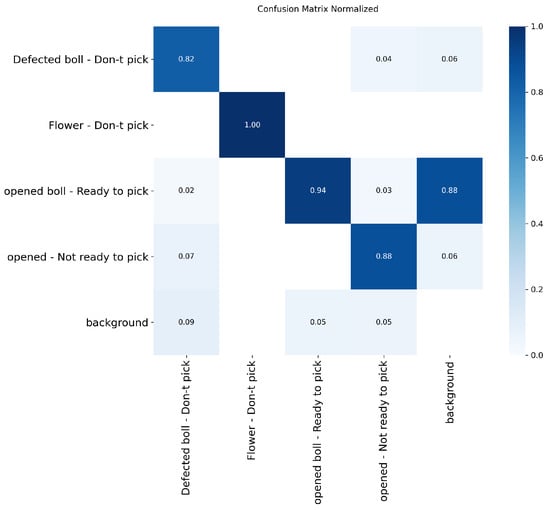 Confusion Matrix Normalized

| | Defected boll - Don-t pick | Flower - Don-t pick | opened boll - Ready to pick | opened - Not ready to pick | background |
|---|---|---|---|---|---|
| Defected boll - Don-t pick | 0.82 | | | 0.04 | 0.06 |
| Flower - Don-t pick | | 1.00 | | | |
| opened boll - Ready to pick | 0.02 | | 0.94 | 0.03 | 0.88 |
| opened - Not ready to pick | 0.07 | | | 0.88 | 0.06 |
| background | 0.09 | | 0.05 | 0.05 | |

1.0
0.8
0.6
0.4
0.2
0.0